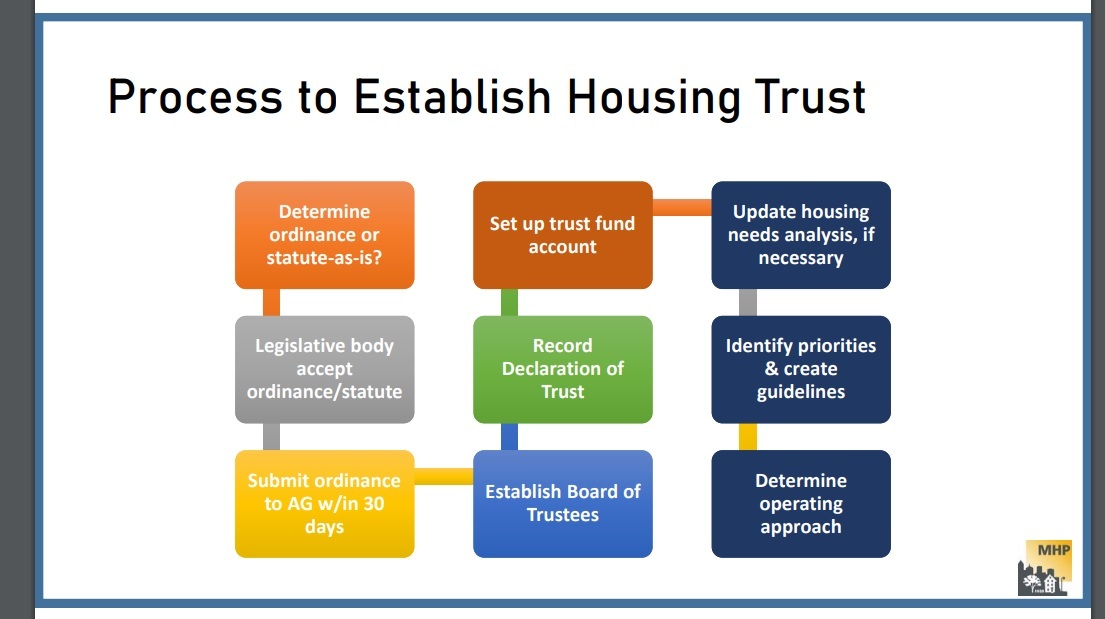 Process to Establish Housing Trust

Determine ordinance or statute-as-is?

Legislative body accept ordinance/statute

Submit ordinance to AG w/in 30 days

Establish Board of Trustees

Record Declaration of Trust

Set up trust fund account

Update housing needs analysis, if necessary

Identify priorities & create guidelines

Determine operating approach

MHP